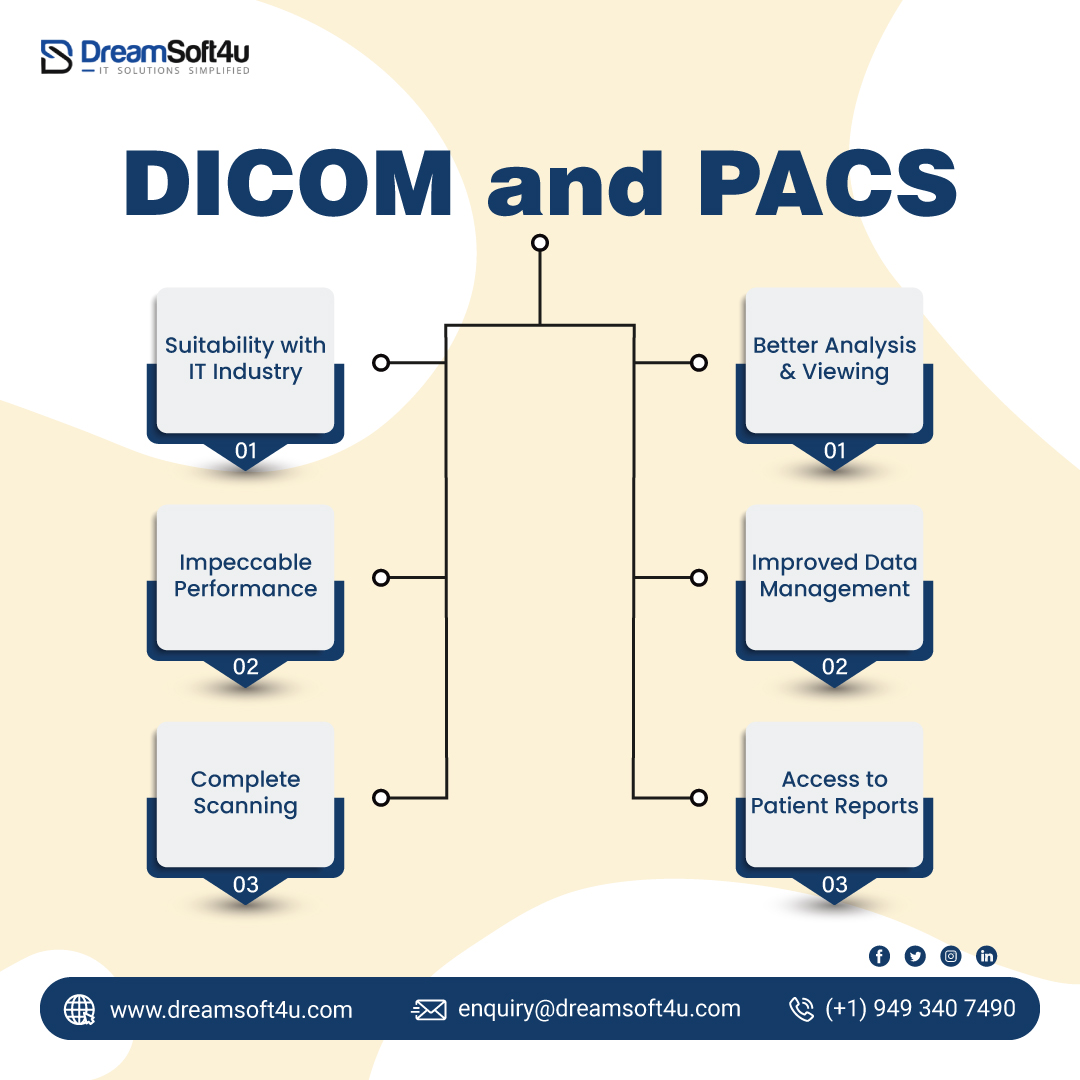 DreamSoft4u
IT SOLUTIONS SIMPLIFIED

DICOM and PACS

Suitability with IT Industry
01

Impeccable Performance
02

Complete Scanning
03

Better Analysis & Viewing
01

Improved Data Management
02

Access to Patient Reports
03

www.dreamsoft4u.com
enquiry@dreamsoft4u.com
(+1) 949 340 7490